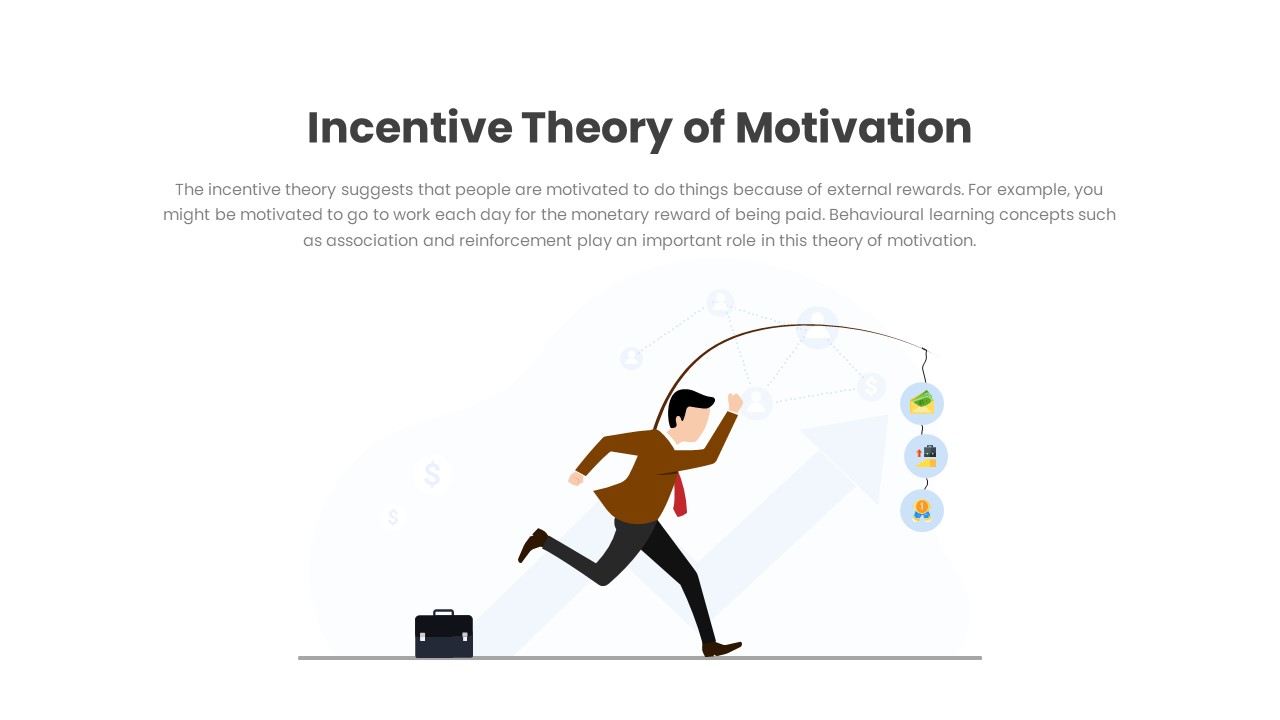 Incentive Theory of Motivation

The incentive theory suggests that people are motivated to do things because of external rewards. For example, you might be motivated to go to work each day for the monetary reward of being paid. Behavioural learning concepts such as association and reinforcement play an important role in this theory of motivation.

$

$

$